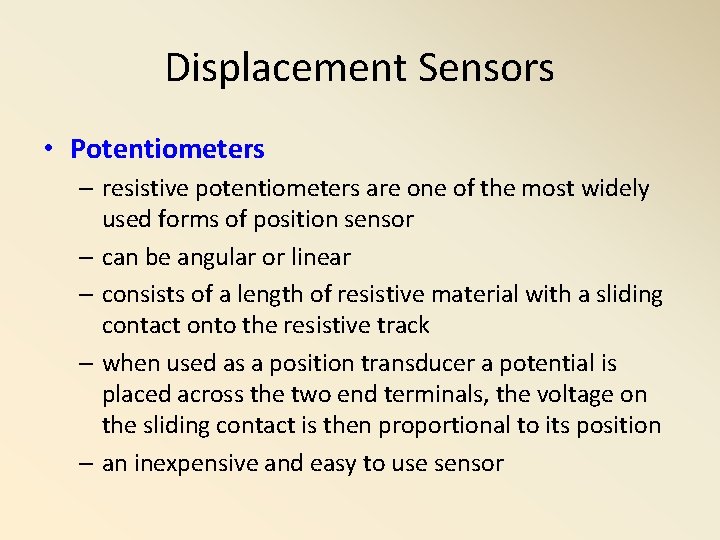 Displacement Sensors

• Potentiometers

– resistive potentiometers are one of the most widely used forms of position sensor

– can be angular or linear

– consists of a length of resistive material with a sliding contact onto the resistive track

– when used as a position transducer a potential is placed across the two end terminals, the voltage on the sliding contact is then proportional to its position

– an inexpensive and easy to use sensor